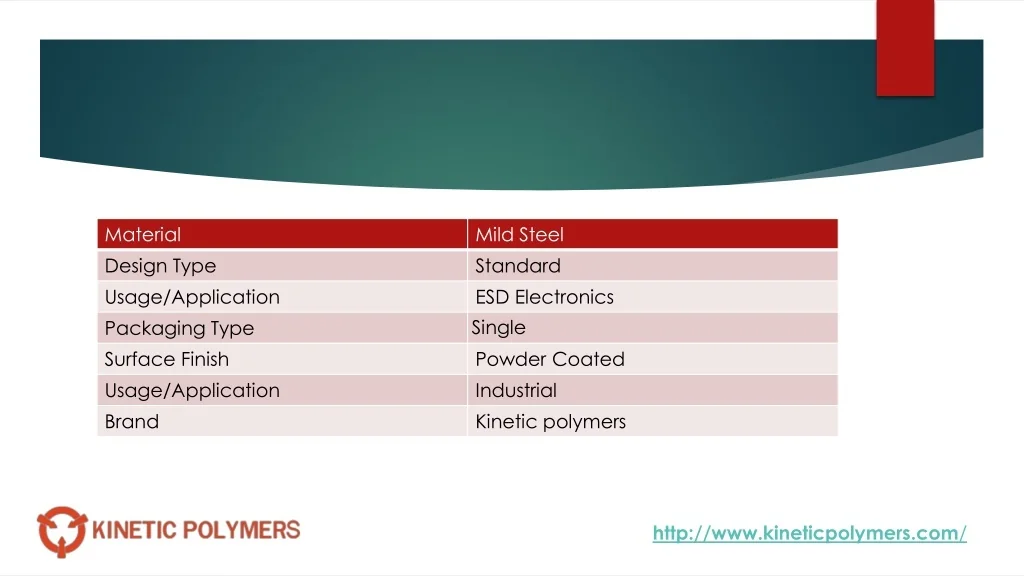 | Material | Mild Steel |
|---|---|
| Design Type | Standard |
| Usage/Application | ESD Electronics |
| Packaging Type | Single |
| Surface Finish | Powder Coated |
| Usage/Application | Industrial |
| Brand | Kinetic polymers |

KINETIC POLYMERS

http://www.kineticpolymers.com/